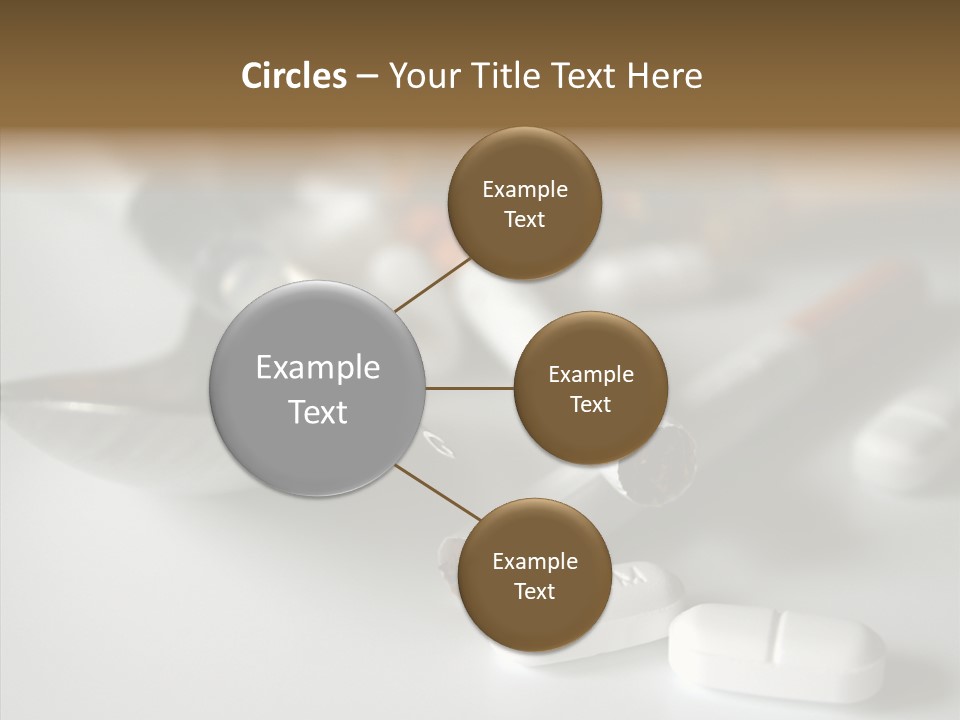 Circles – Your Title Text Here

Example Text

Example Text

Example Text

Example Text